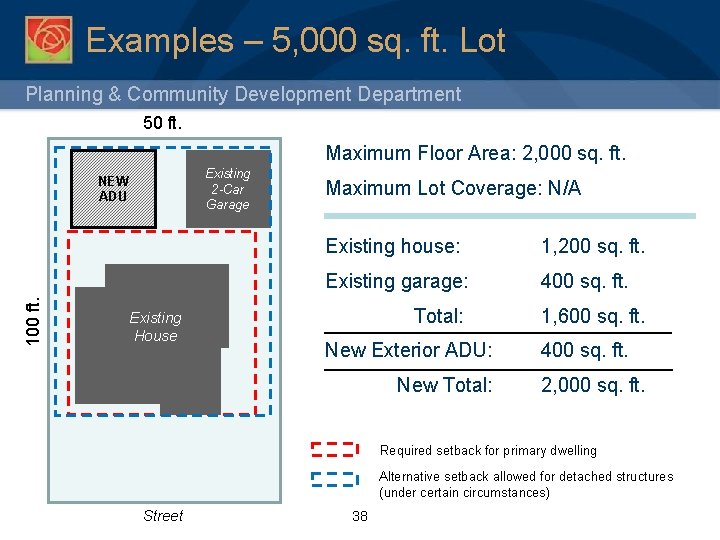 Examples – 5,000 sq. ft. Lot

Planning & Community Development Department

50 ft.

100 ft.

NEW ADU

Existing 2-Car Garage

Existing House

Street

Maximum Floor Area: 2,000 sq. ft.

Maximum Lot Coverage: N/A

| | |
|---|---|
| Existing house: | 1,200 sq. ft. |
| Existing garage: | 400 sq. ft. |
| Total: | 1,600 sq. ft. |
| New Exterior ADU: | 400 sq. ft. |
| New Total: | 2,000 sq. ft. |

Required setback for primary dwelling

Alternative setback allowed for detached structures (under certain circumstances)

38